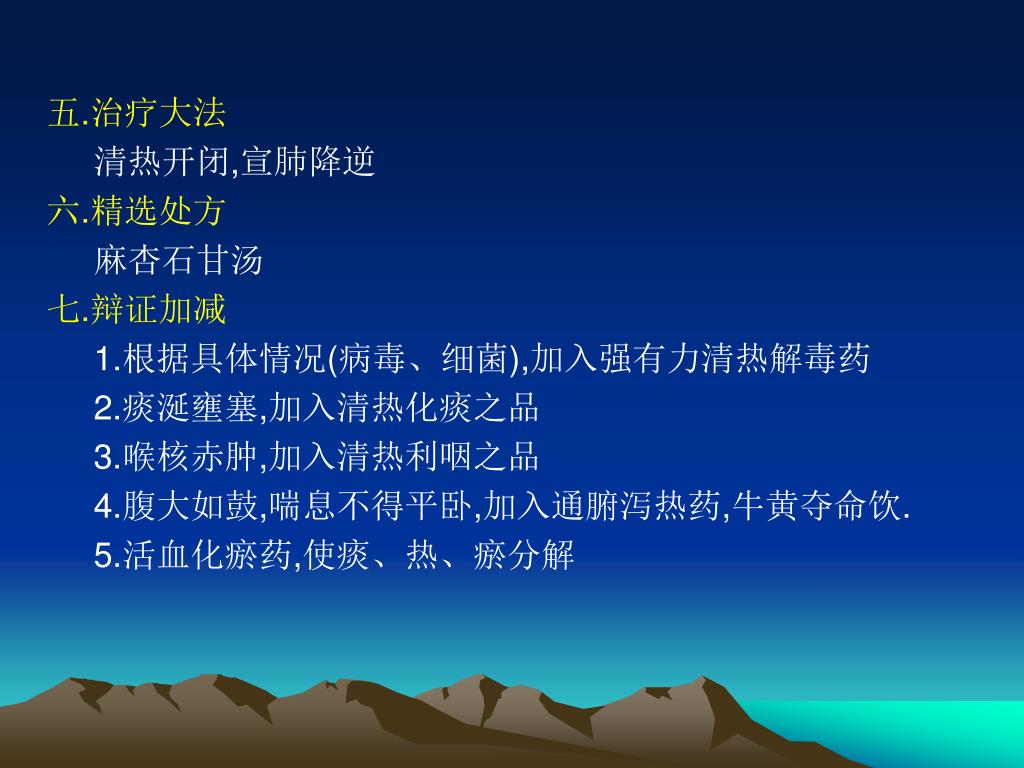 五.治疗大法

清热开闭,宣肺降逆

六.精选处方

麻杏石甘汤

七.辩证加减

1.根据具体情况(病毒、细菌),加入强有力清热解毒药

2.痰涎壅塞,加入清热化痰之品

3.喉核赤肿,加入清热利咽之品

4.腹大如鼓,喘息不得平卧,加入通腑泻热药,牛黄夺命饮.

5.活血化瘀药,使痰、热、瘀分解